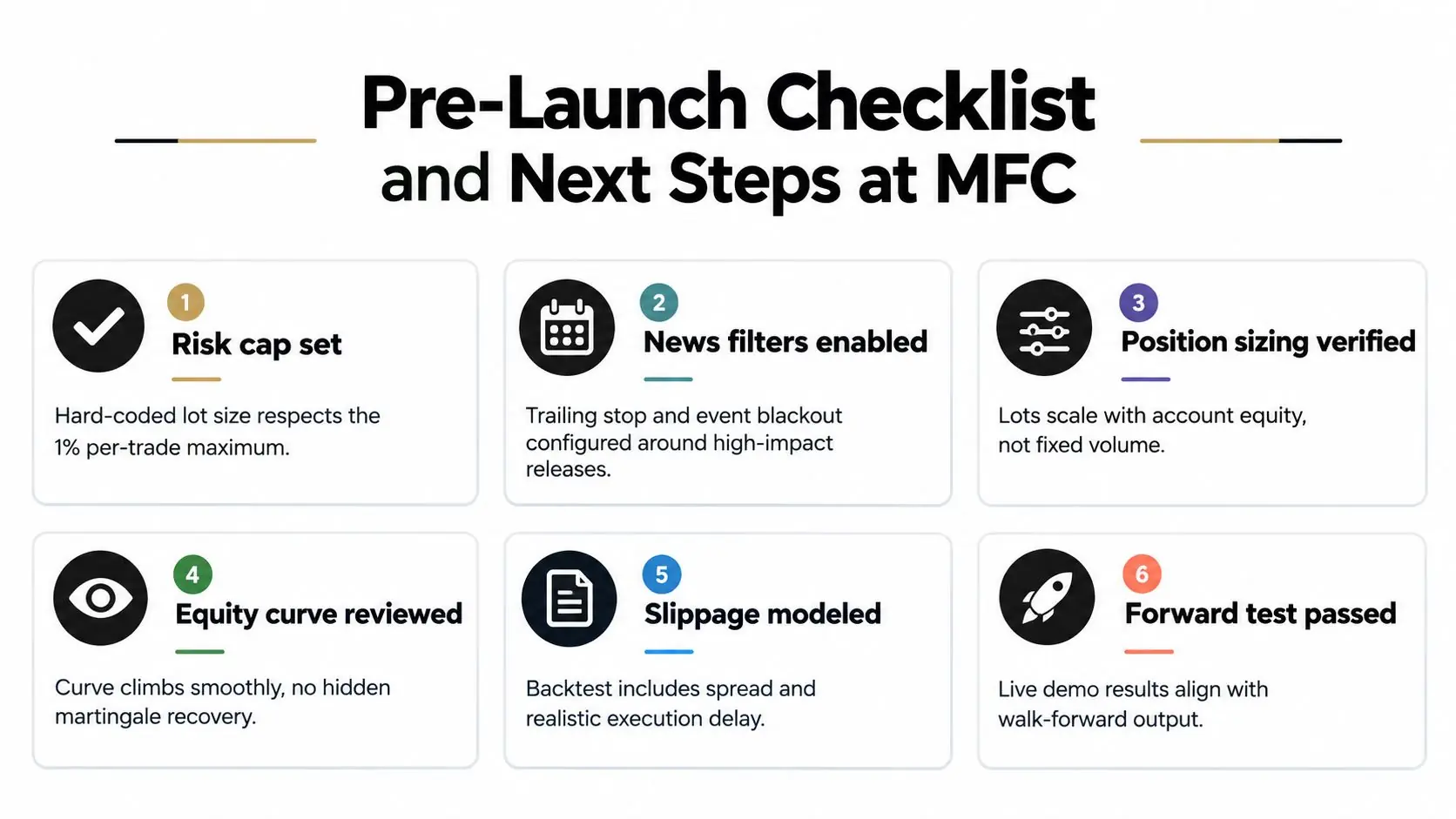 Pre-Launch Checklist
and Next Steps at MFC

1
Risk cap set

Hard-coded lot size respects the 1% per-trade maximum.

2
News filters enabled

Trailing stop and event blackout configured around high-impact releases.

3
Position sizing verified

Lots scale with account equity, not fixed volume.

4
Equity curve reviewed

Curve climbs smoothly, no hidden martingale recovery.

5
Slippage modeled

Backtest includes spread and realistic execution delay.

6
Forward test passed

Live demo results align with walk-forward output.